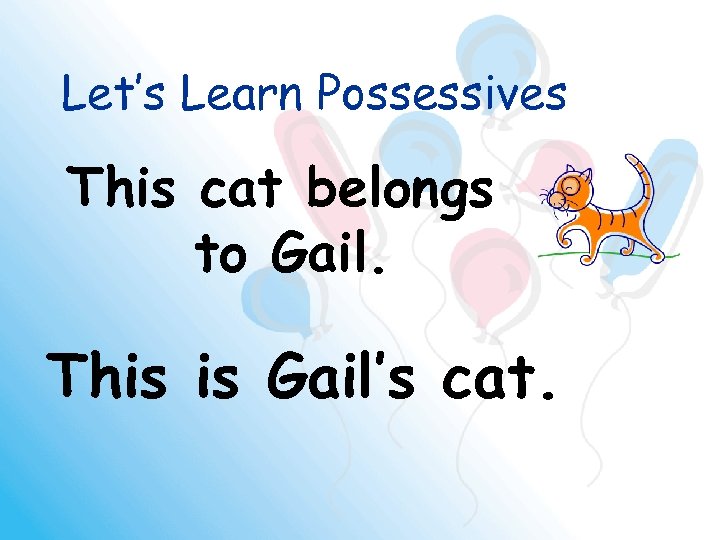 Let's Learn Possessives

This cat belongs to Gail.

This is Gail's cat.